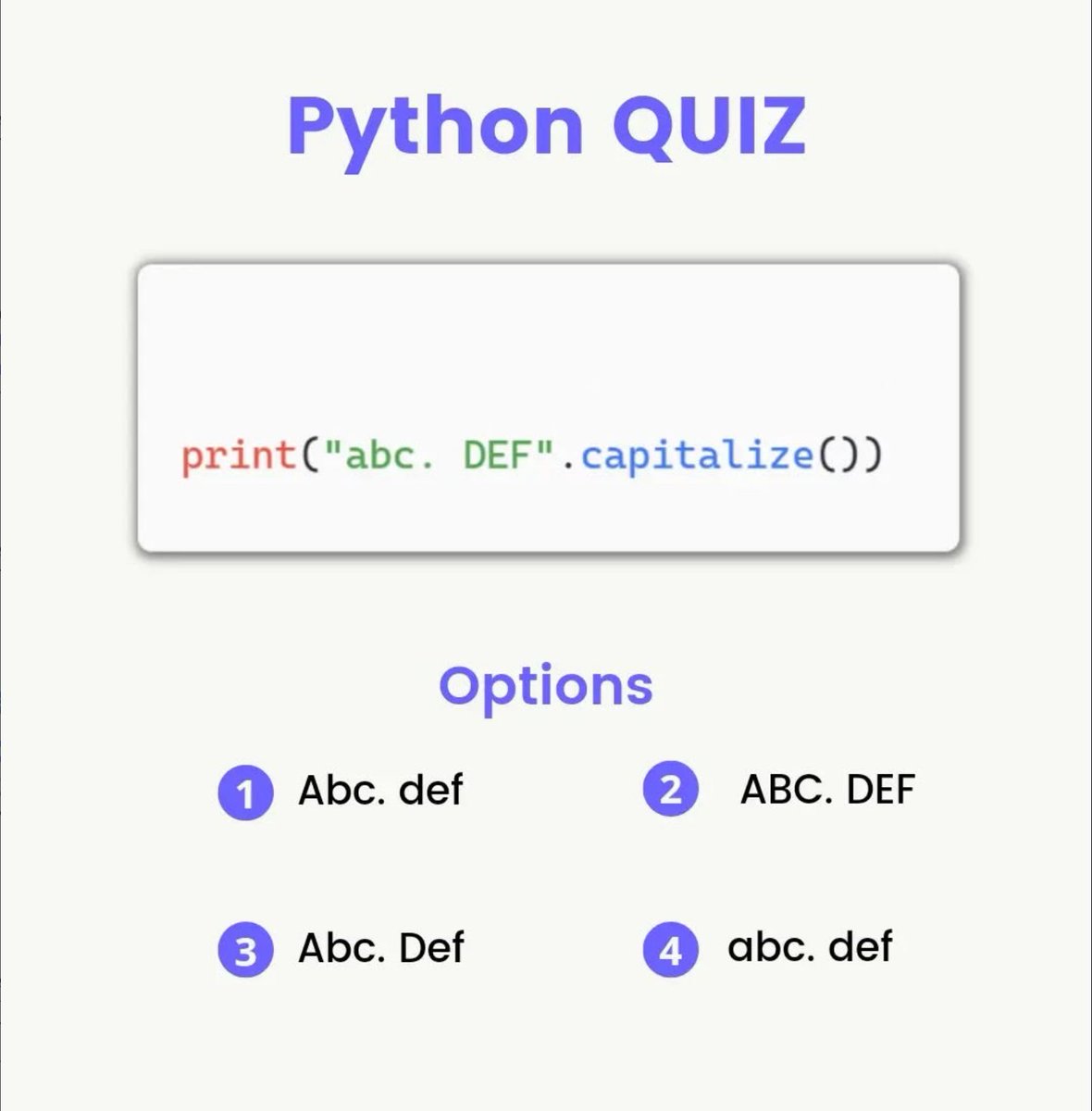 Python QUIZ

print("abc. DEF".capitalize())

Options

1 Abc. def

2 ABC. DEF

3 Abc. Def

4 abc. def